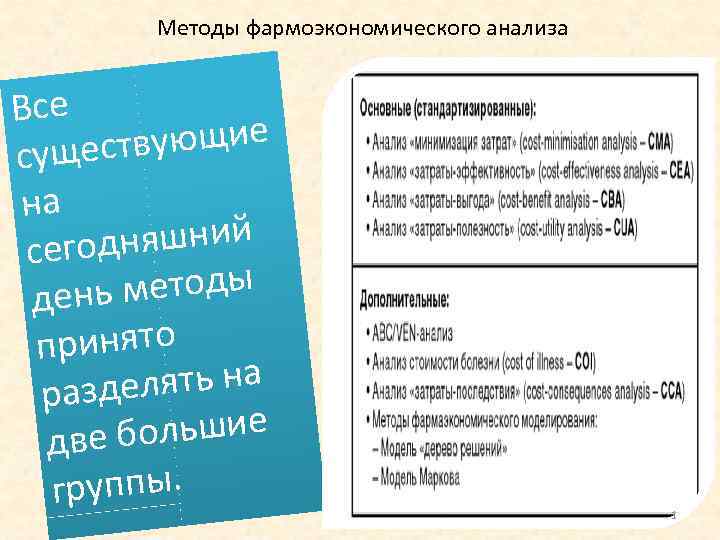 Методы фармоэкономического анализа

Все существующие на сегодняшний день методы принято разделять на две большие группы.

Основные (стандартизированные):
• Анализ «минимизация затрат» (cost-minimisation analysis – CMA)
• Анализ «затраты-эффективность» (cost-effectiveness analysis – CEA)
• Анализ «затраты-выгода» (cost-benefit analysis – CBA)
• Анализ «затраты-полезность» (cost-utility analysis – CUA)

Дополнительные:
• ABC/VEN-анализ
• Анализ стоимости болезни (cost of illness – COI)
• Анализ «затраты-последствия» (cost-consequences analysis – CCA)
• Методы фармаэкономического моделирования:
– Модель «дерево решений»
– Модель Маркова